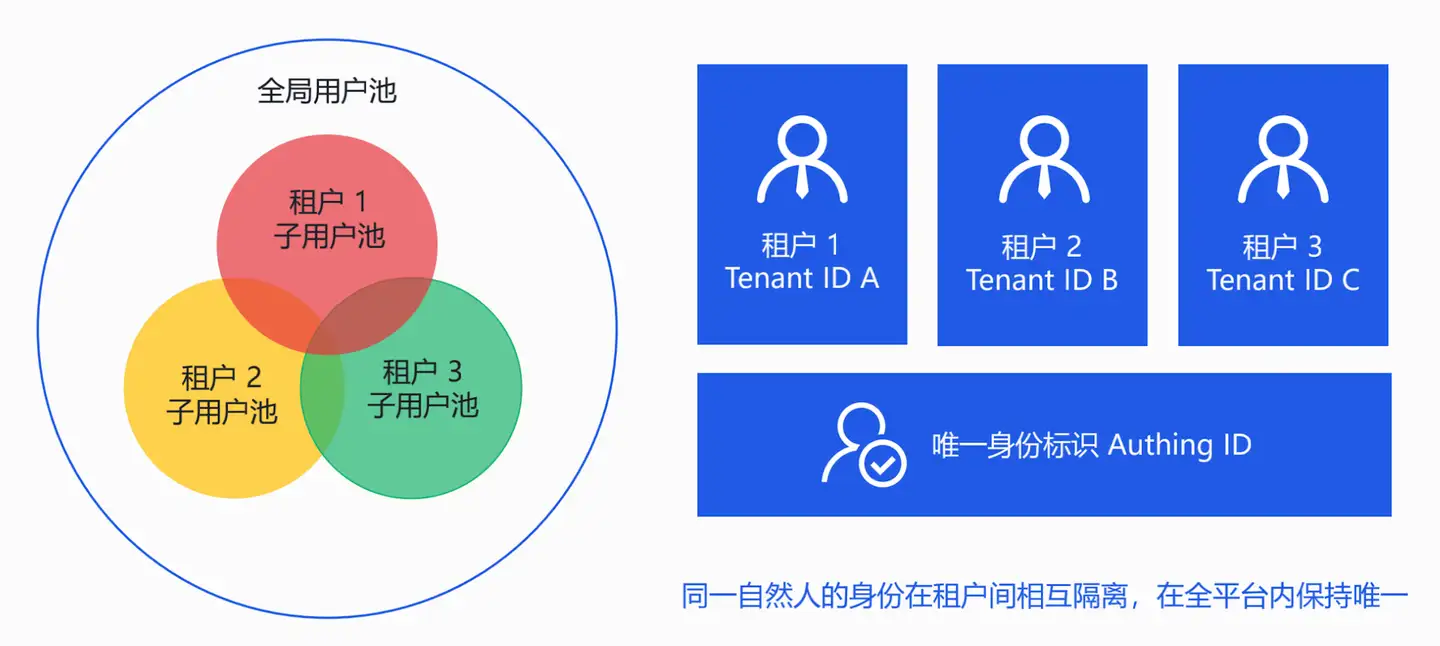 全局用户池

租户 1
子用户池

租户 2
子用户池

租户 3
子用户池

租户 1
Tenant ID A

租户 2
Tenant ID B

租户 3
Tenant ID C

唯一身份标识 Authing ID

同一自然人的身份在租户间相互隔离，在全平台内保持唯一